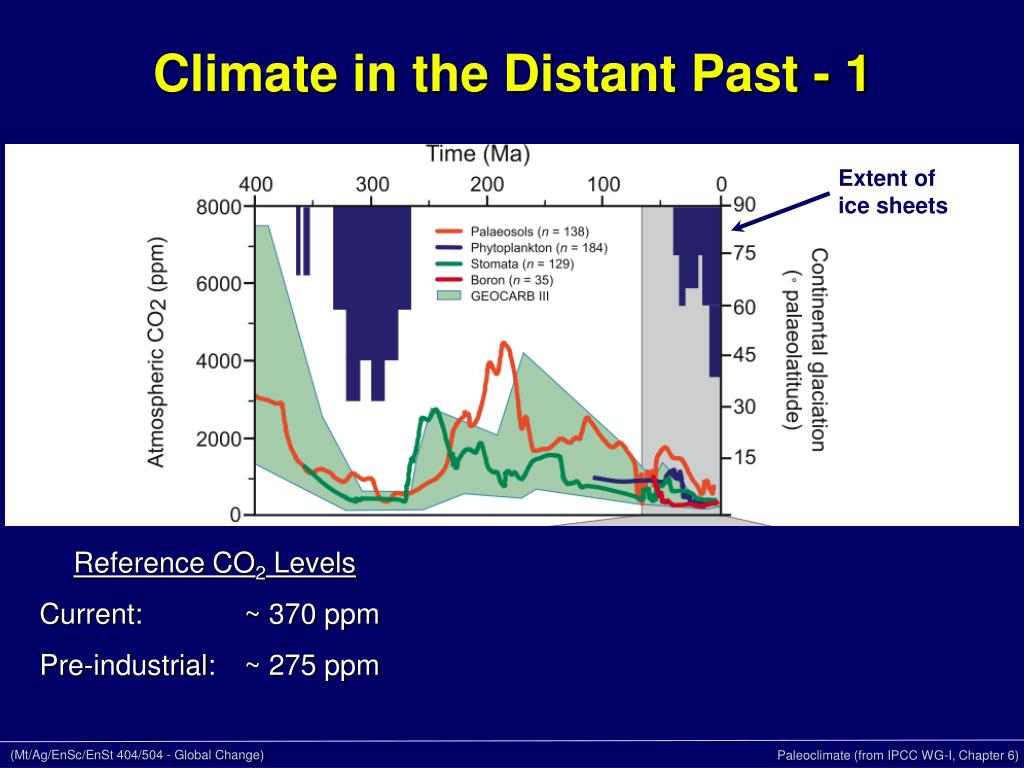 Climate in the Distant Past - 1

Time (Ma)

400 300 200 100 0

Atmospheric CO2 (ppm)

8000
6000
4000
2000
0

Palaeosols ($n$ = 138)
Phytoplankton ($n$ = 184)
Stomata ($n$ = 129)
Boron ($n$ = 35)
GEOCARB III

90
75
60
45
30
15

Continental glaciation (° palaeolatitude)

Extent of ice sheets

Reference $CO_2$ Levels

Current: ~ 370 ppm

Pre-industrial: ~ 275 ppm

(Mt/Ag/EnSc/EnSt 404/504 - Global Change)

Paleoclimate (from IPCC WG-I, Chapter 6)